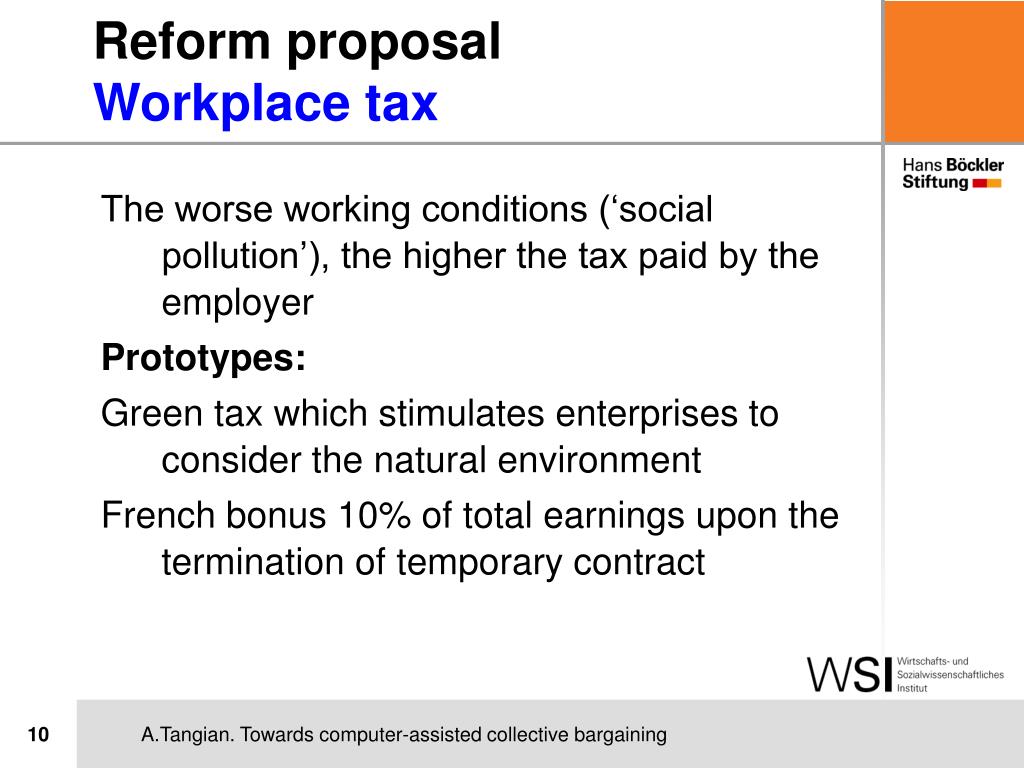 Reform proposal
Workplace tax

Hans Böckler Stiftung

The worse working conditions (‘social pollution’), the higher the tax paid by the employer

Prototypes:

Green tax which stimulates enterprises to consider the natural environment

French bonus 10% of total earnings upon the termination of temporary contract

WSI Wirtschafts- und Sozialwissenschaftliches Institut

10

A.Tangian. Towards computer-assisted collective bargaining